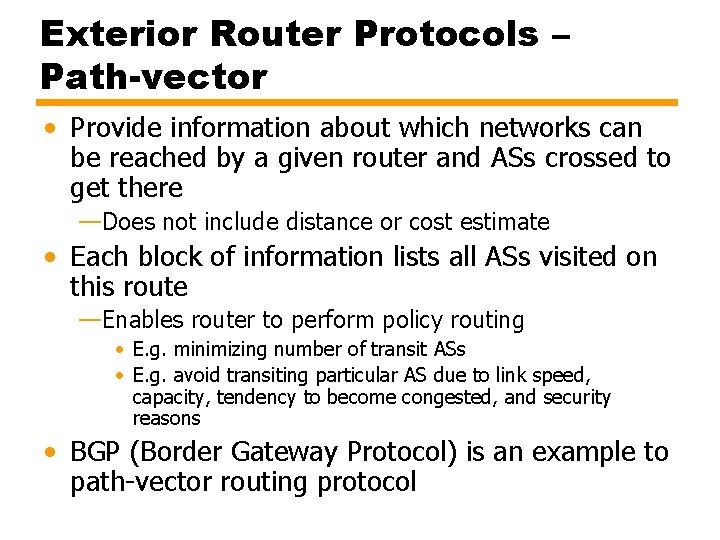 Exterior Router Protocols – Path-vector

• Provide information about which networks can be reached by a given router and ASs crossed to get there
—Does not include distance or cost estimate
• Each block of information lists all ASs visited on this route
—Enables router to perform policy routing
• E.g. minimizing number of transit ASs
• E.g. avoid transiting particular AS due to link speed, capacity, tendency to become congested, and security reasons
• BGP (Border Gateway Protocol) is an example to path-vector routing protocol